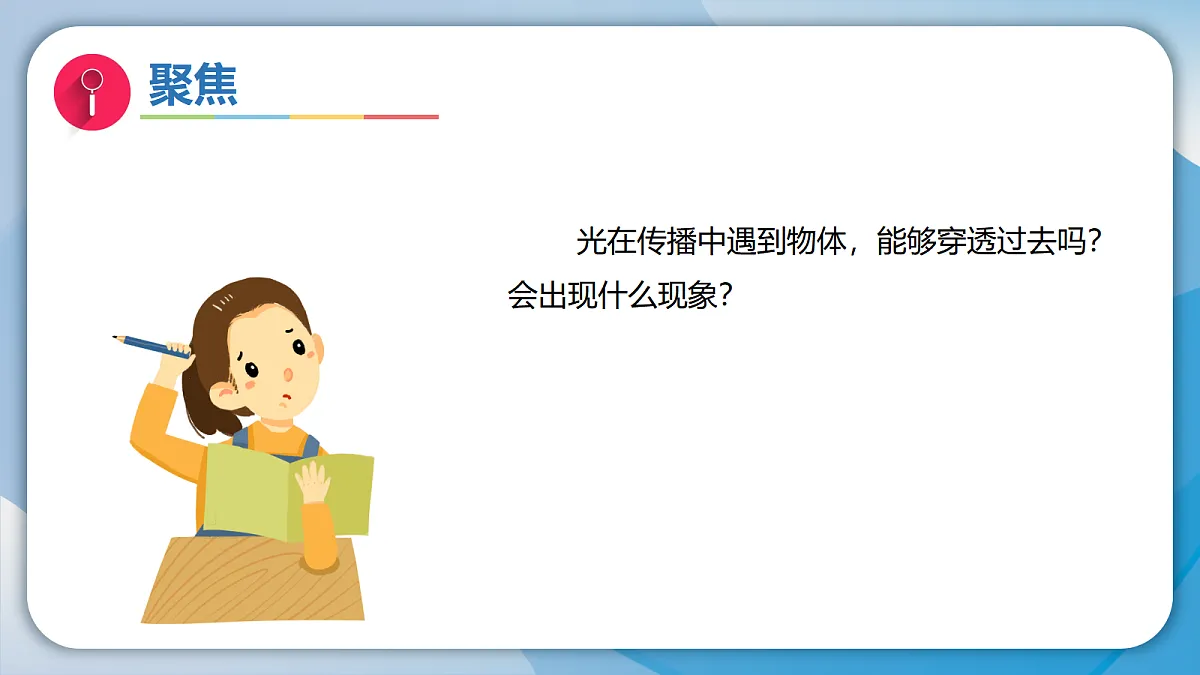 聚焦

光在传播中遇到物体，能够穿透过去吗？会出现什么现象？